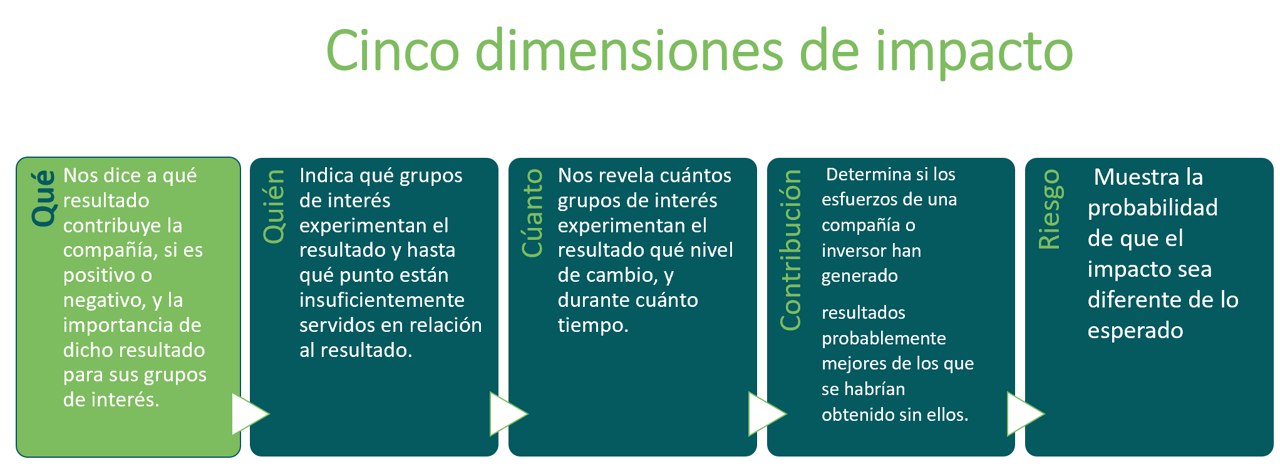 Cinco dimensiones de impacto

Qué
Nos dice a qué resultado contribuye la compañía, si es positivo o negativo, y la importancia de dicho resultado para sus grupos de interés.

Quién
Indica qué grupos de interés experimentan el resultado y hasta qué punto están insuficientemente servidos en relación al resultado.

Cúanto
Nos revela cuántos grupos de interés experimentan el resultado qué nivel de cambio, y durante cuánto tiempo.

Contribución
Determina si los esfuerzos de una compañía o inversor han generado

resultados probablemente mejores de los que se habrían obtenido sin ellos.

Riesgo
Muestra la probabilidad de que el impacto sea diferente de lo esperado